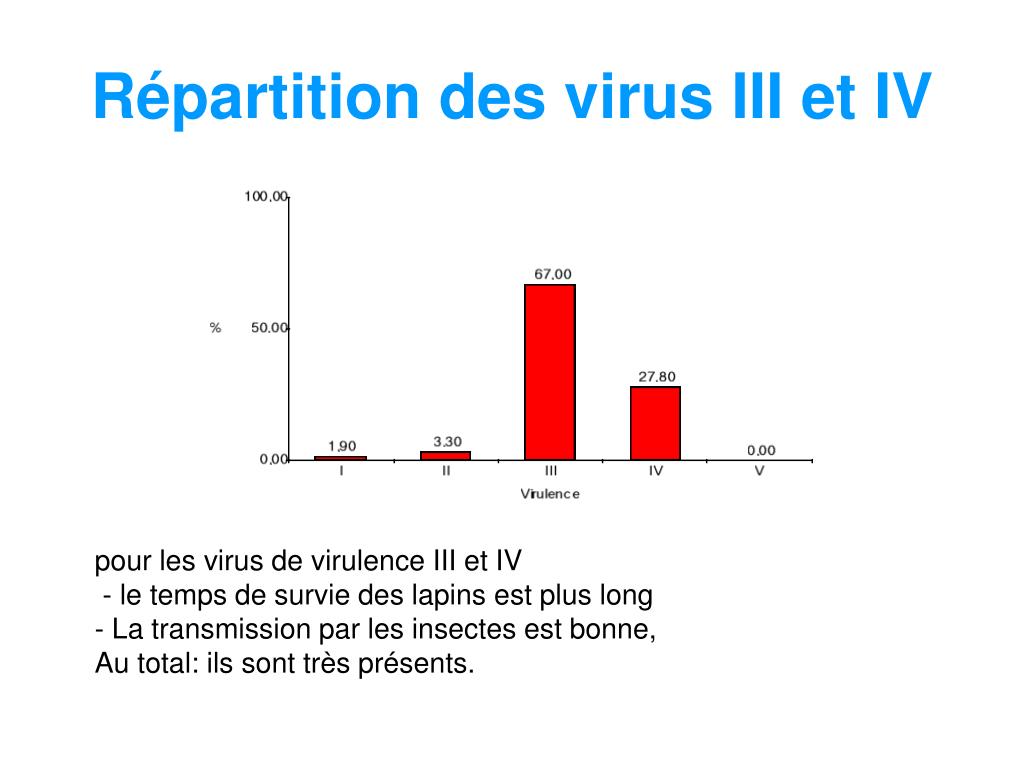 Répartition des virus III et IV

100,00
%
50,00
0,00
1,90
3,30
67,00
27,80
0,00
I
II
III
IV
V
Virulence

pour les virus de virulence III et IV
- le temps de survie des lapins est plus long
- La transmission par les insectes est bonne,
Au total: ils sont très présents.